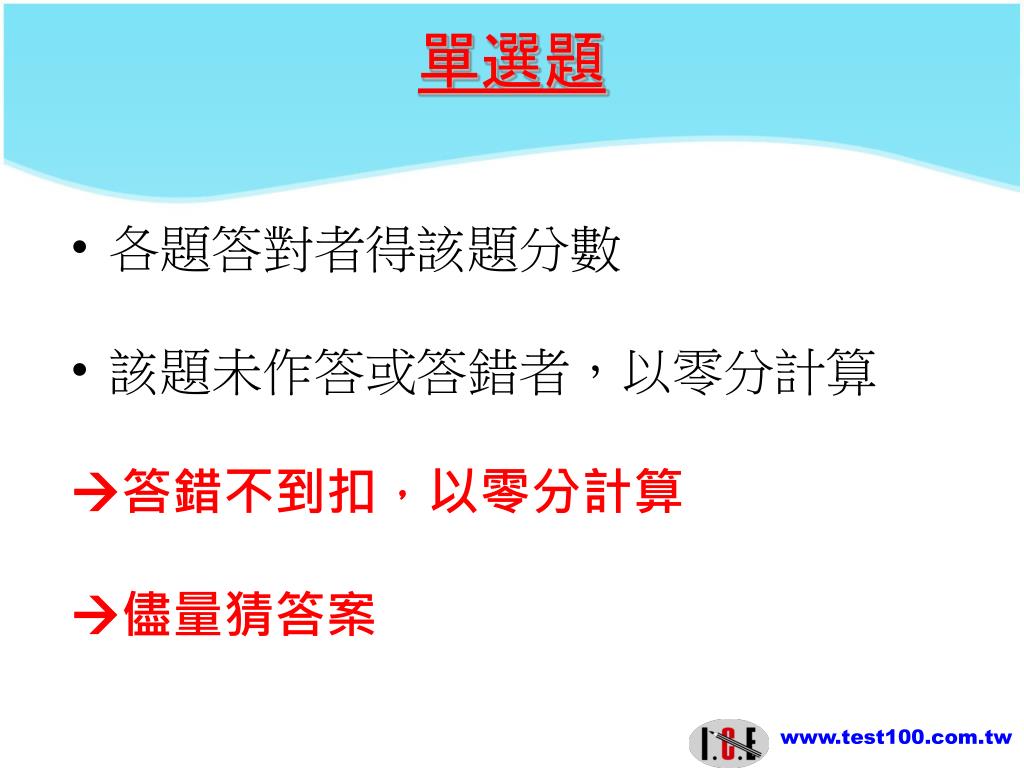 單選題

• 各題答對者得該題分數

• 該題未作答或答錯者，以零分計算

→答錯不到扣，以零分計算

→儘量猜答案

I.C.E

www.test100.com.tw